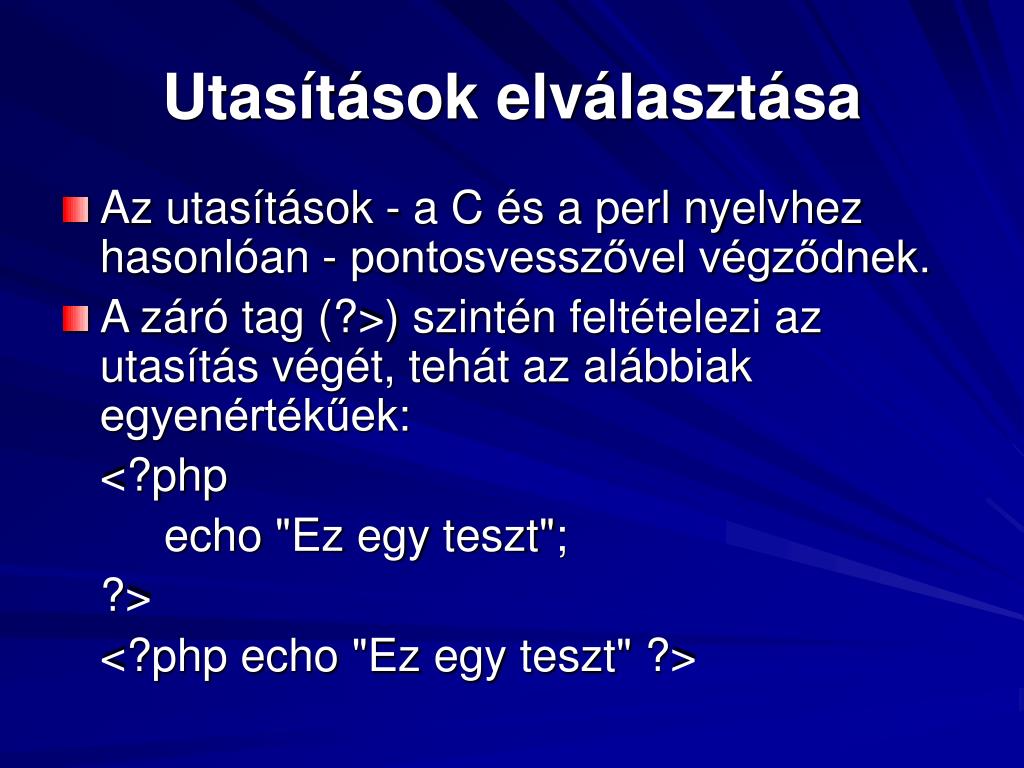 Utasítások elválasztása

Az utasítások - a C és a perl nyelvhez hasonlóan - pontosvesszővel végződnek.

A záró tag (?>) szintén feltételezi az utasítás végét, tehát az alábbiak egyenértékűek:

<?php

echo "Ez egy teszt";

?>

<?php echo "Ez egy teszt" ?>